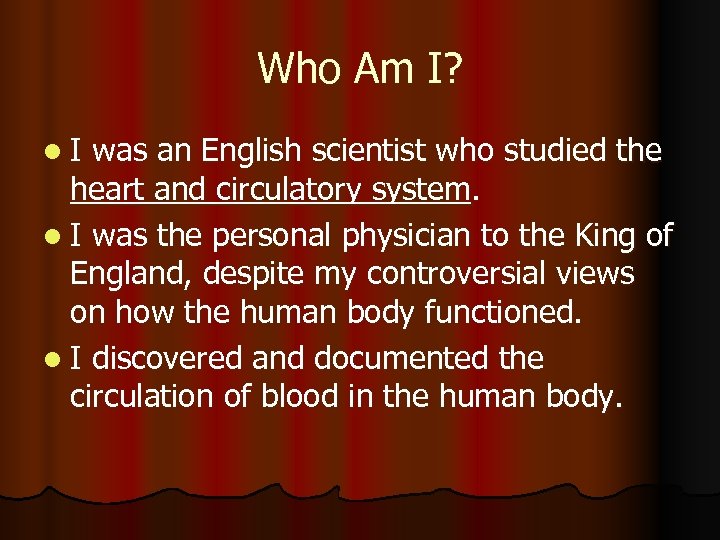 Who Am I?

- I was an English scientist who studied the heart and circulatory system.
- I was the personal physician to the King of England, despite my controversial views on how the human body functioned.
- I discovered and documented the circulation of blood in the human body.